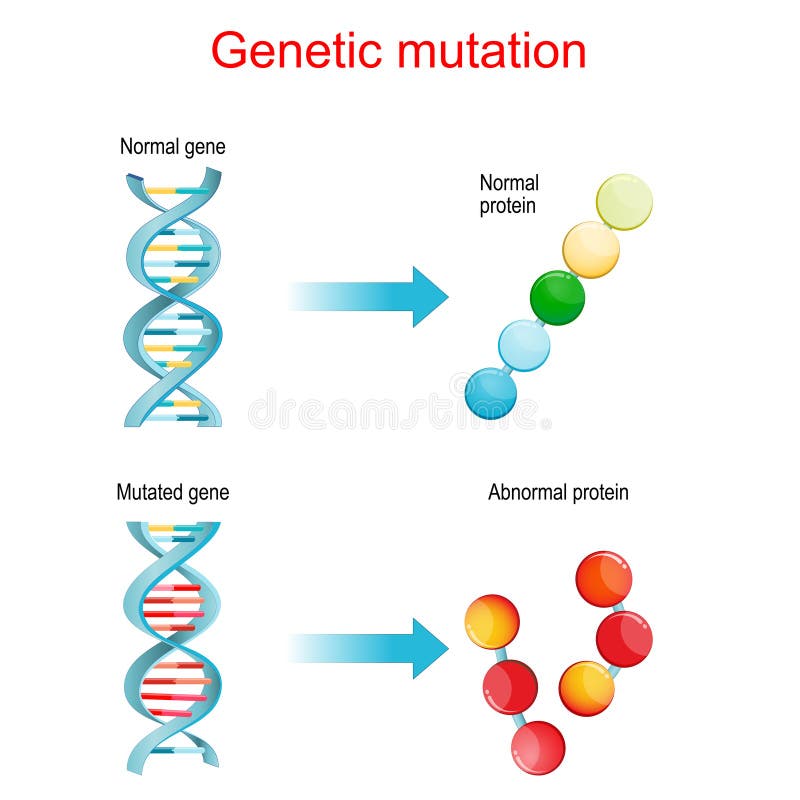 Genetic mutation

Normal gene

Normal protein

dreamstime

Mutated gene

Abnormal protein